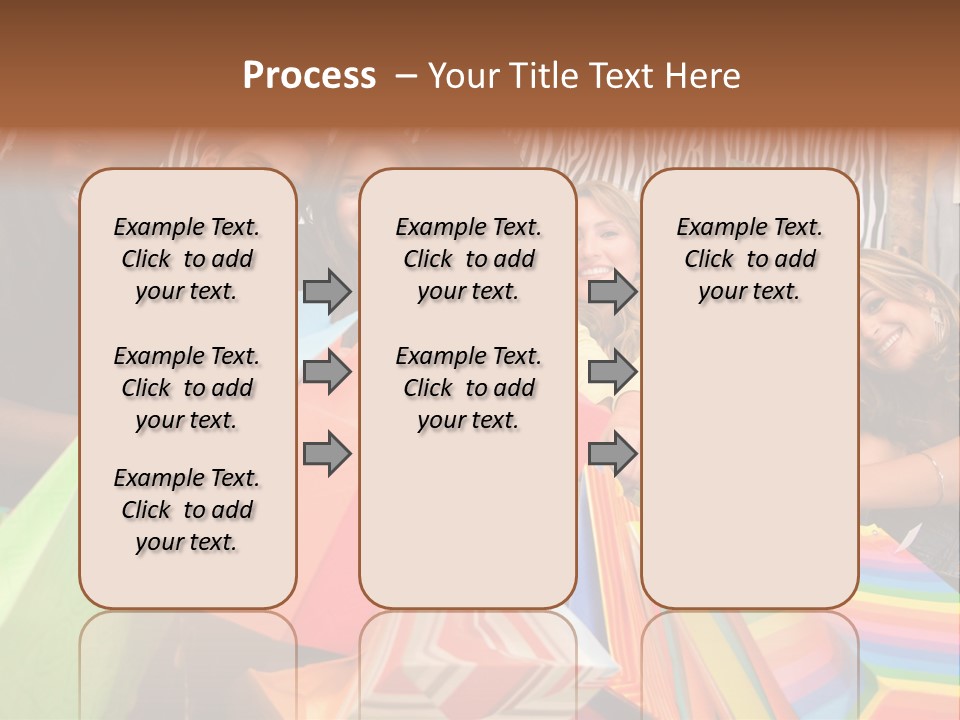 Process – Your Title Text Here

Example Text. Click to add your text.

Example Text. Click to add your text.

Example Text. Click to add your text.

Example Text. Click to add your text.

Example Text. Click to add your text.

Example Text. Click to add your text.